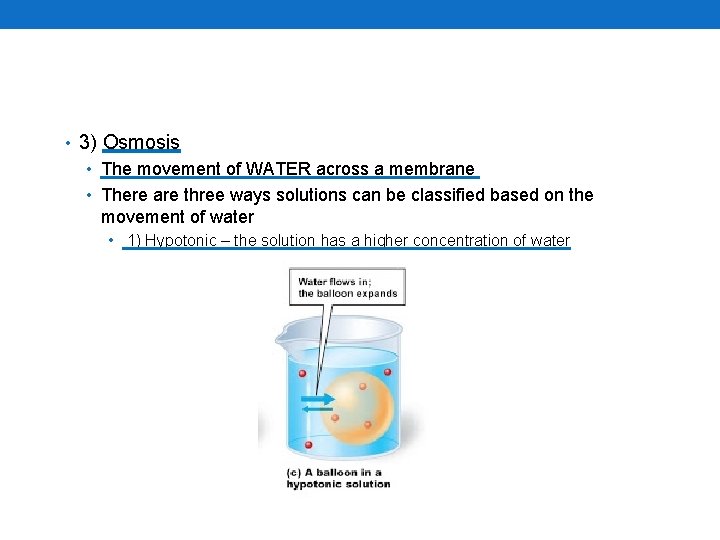 • 3) Osmosis
• The movement of WATER across a membrane
• There are three ways solutions can be classified based on the movement of water
• 1) Hypotonic – the solution has a higher concentration of water

Water flows in; the balloon expands

(c) A balloon in a hypotonic solution